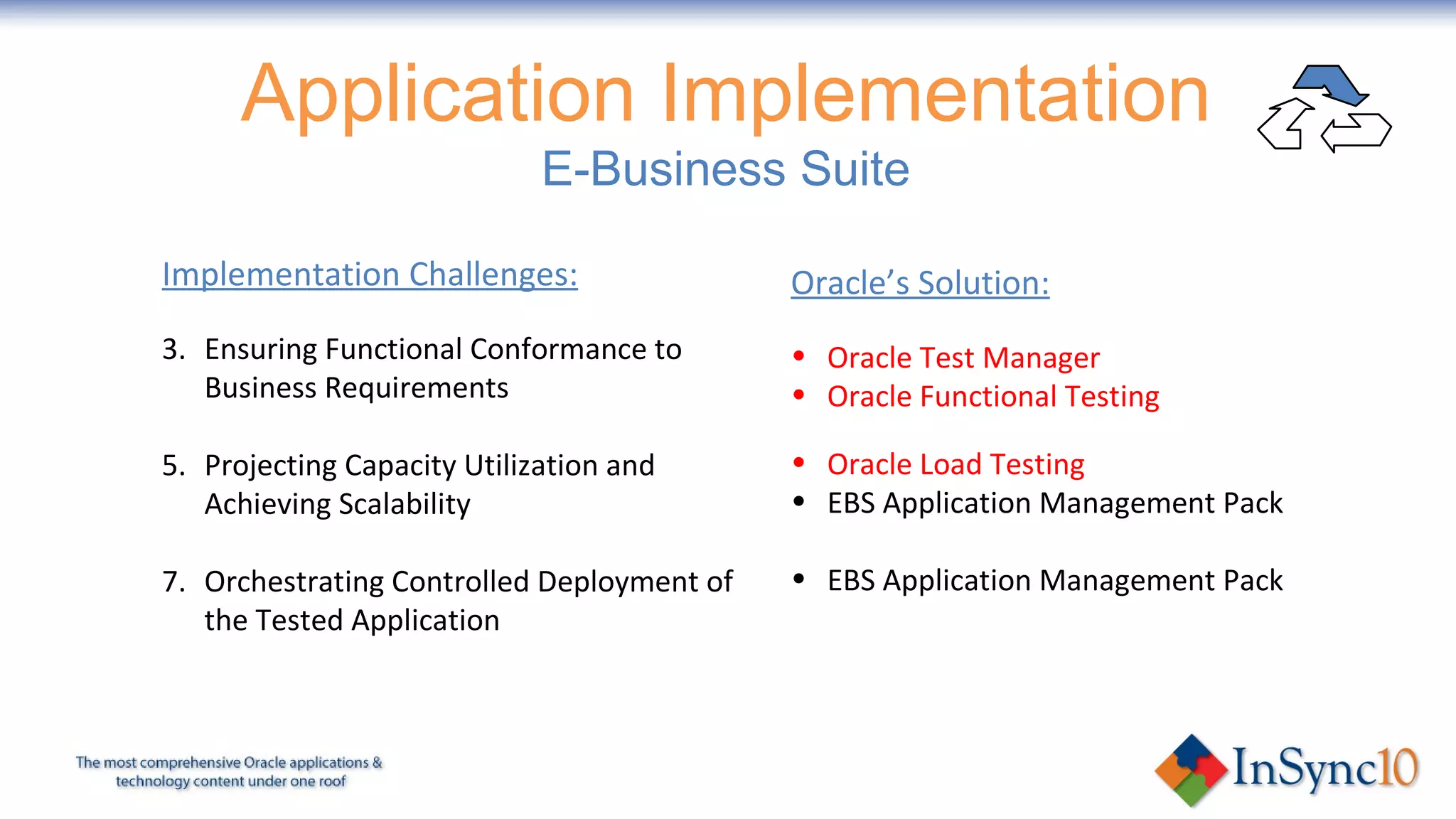 Application Implementation
E-Business Suite

Implementation Challenges:

3. Ensuring Functional Conformance to Business Requirements

5. Projecting Capacity Utilization and Achieving Scalability

7. Orchestrating Controlled Deployment of the Tested Application

Oracle's Solution:

• Oracle Test Manager
• Oracle Functional Testing

• Oracle Load Testing
• EBS Application Management Pack

• EBS Application Management Pack

The most comprehensive Oracle applications & technology content under one roof

InSync10